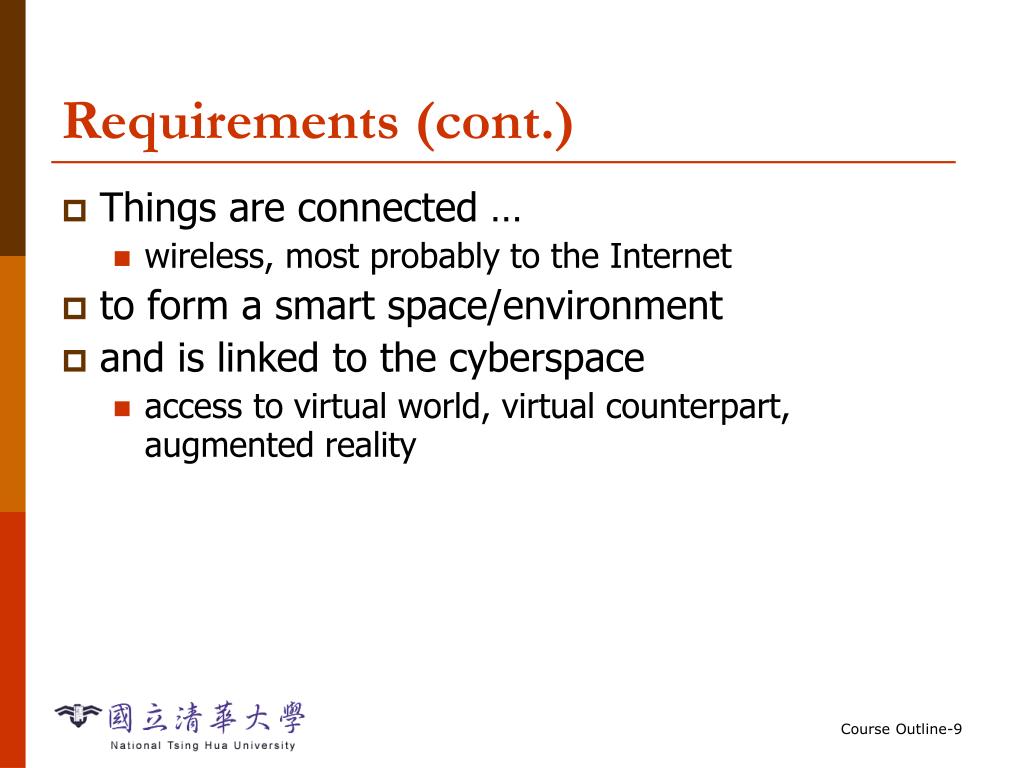 Requirements (cont.)

Things are connected …

wireless, most probably to the Internet

to form a smart space/environment

and is linked to the cyberspace

access to virtual world, virtual counterpart, augmented reality

國立清華大學
National Tsing Hua University

Course Outline-9